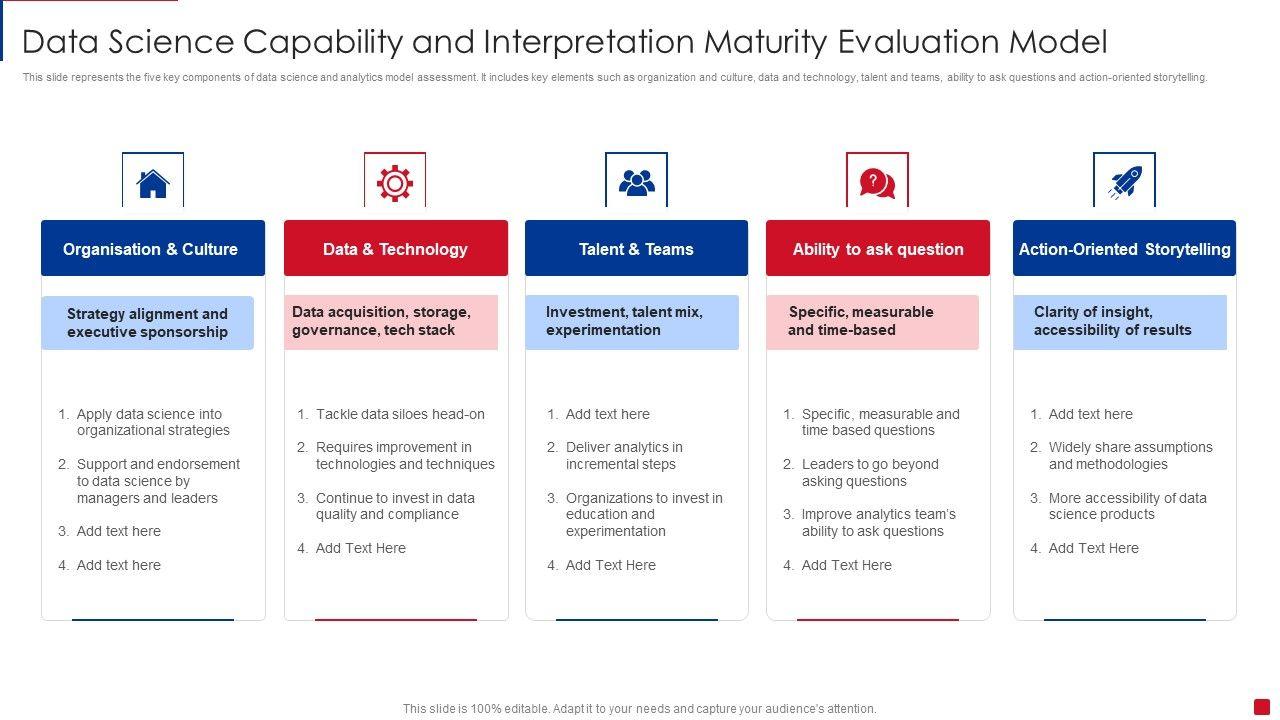 Data Science Capability and Interpretation Maturity Evaluation Model

This slide represents the five key components of data science and analytics model assessment. It includes key elements such as organization and culture, data and technology, talent and teams, ability to ask questions and action-oriented storytelling.

Organisation & Culture

Strategy alignment and executive sponsorship

1. Apply data science into organizational strategies
2. Support and endorsement to data science by managers and leaders
3. Add text here
4. Add text here

Data & Technology

Data acquisition, storage, governance, tech stack

1. Tackle data siloes head-on
2. Requires improvement in technologies and techniques
3. Continue to invest in data quality and compliance
4. Add Text Here

Talent & Teams

Investment, talent mix, experimentation

1. Add text here
2. Deliver analytics in incremental steps
3. Organizations to invest in education and experimentation
4. Add Text Here

Ability to ask question

Specific, measurable and time-based

1. Specific, measurable and time based questions
2. Leaders to go beyond asking questions
3. Improve analytics team's ability to ask questions
4. Add Text Here

Action-Oriented Storytelling

Clarity of insight, accessibility of results

1. Add text here
2. Widely share assumptions and methodologies
3. More accessibility of data science products
4. Add Text Here

This slide is 100% editable. Adapt it to your needs and capture your audience's attention.